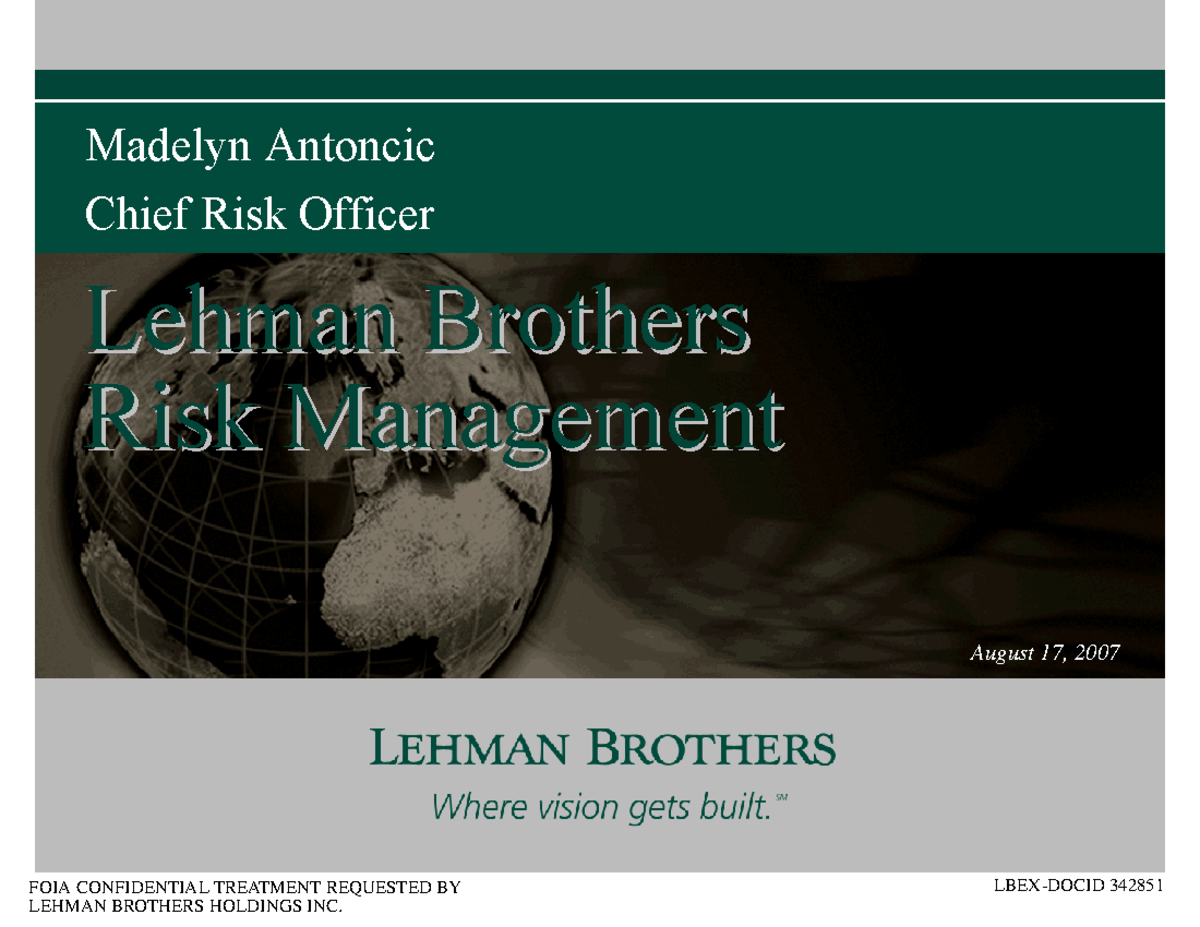 Madelyn Antoncic
Chief Risk Officer

Lehman Brothers
Risk Management

August 17, 2007

LEHMAN BROTHERS
Where vision gets built.℠

FOIA CONFIDENTIAL TREATMENT REQUESTED BY LEHMAN BROTHERS HOLDINGS INC.

LBEX-DOCID 342851